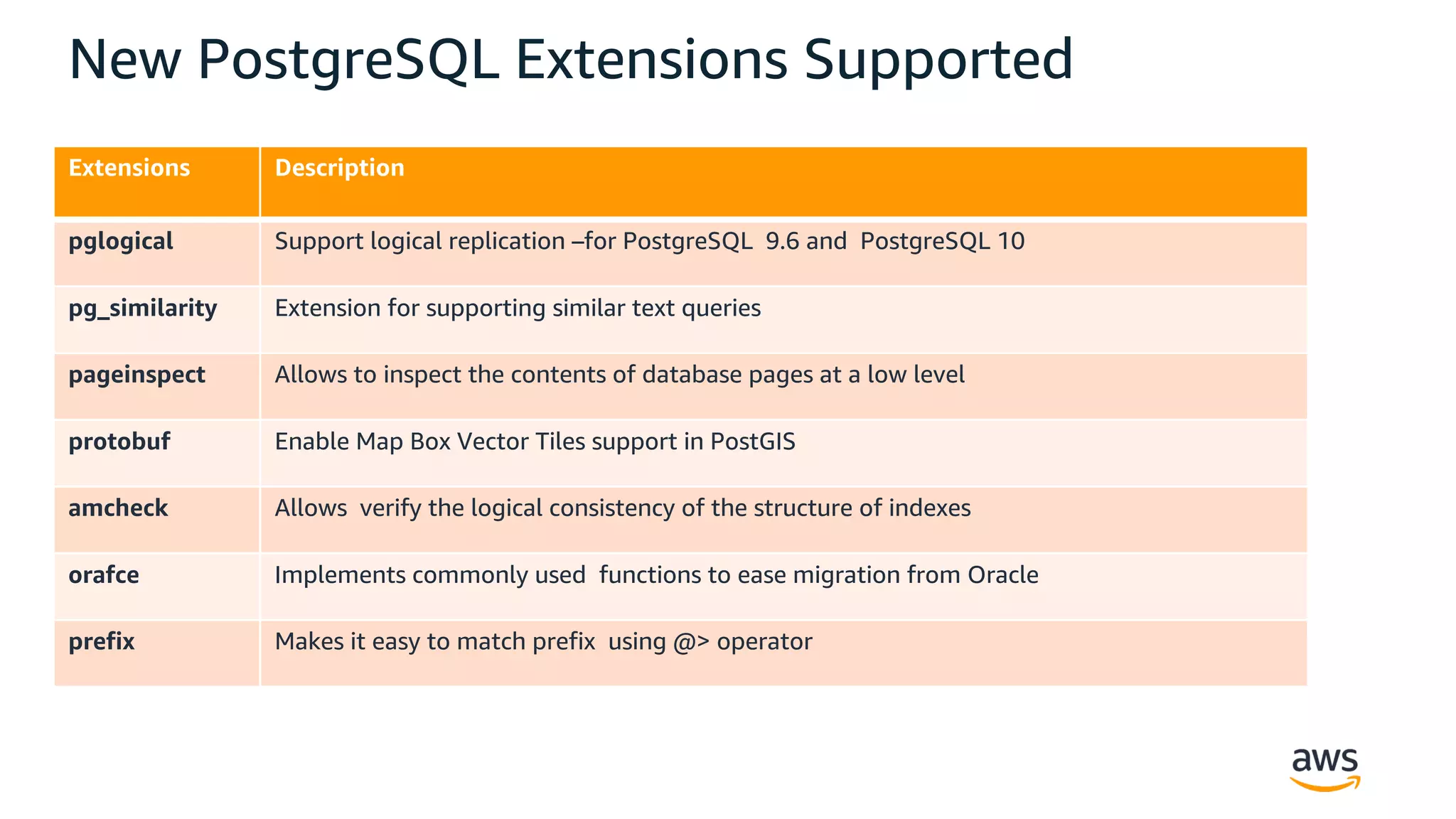 New PostgreSQL Extensions Supported

| Extensions | Description |
|---|---|
| pglogical | Support logical replication –for PostgreSQL 9.6 and PostgreSQL 10 |
| pg_similarity | Extension for supporting similar text queries |
| pageinspect | Allows to inspect the contents of database pages at a low level |
| protobuf | Enable Map Box Vector Tiles support in PostGIS |
| amcheck | Allows verify the logical consistency of the structure of indexes |
| orafce | Implements commonly used functions to ease migration from Oracle |
| prefix | Makes it easy to match prefix using @> operator |

aws